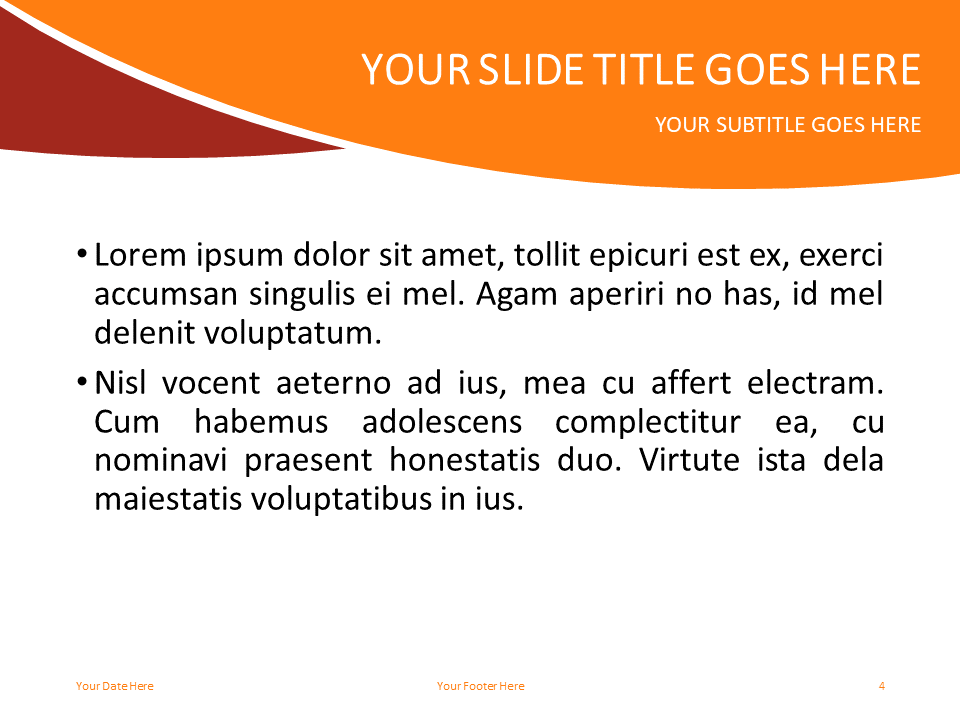 YOUR SLIDE TITLE GOES HERE

YOUR SUBTITLE GOES HERE

• Lorem ipsum dolor sit amet, tollit epicuri est ex, exerci accumsan singulis ei mel. Agam aperiri no has, id mel delenit voluptatum.

• Nisl vocent aeterno ad ius, mea cu affert electram. Cum habemus adolescens complectitur ea, cu nominavi praesent honestatis duo. Virtute ista dela maiestatis voluptatibus in ius.

Your Date Here

Your Footer Here

4